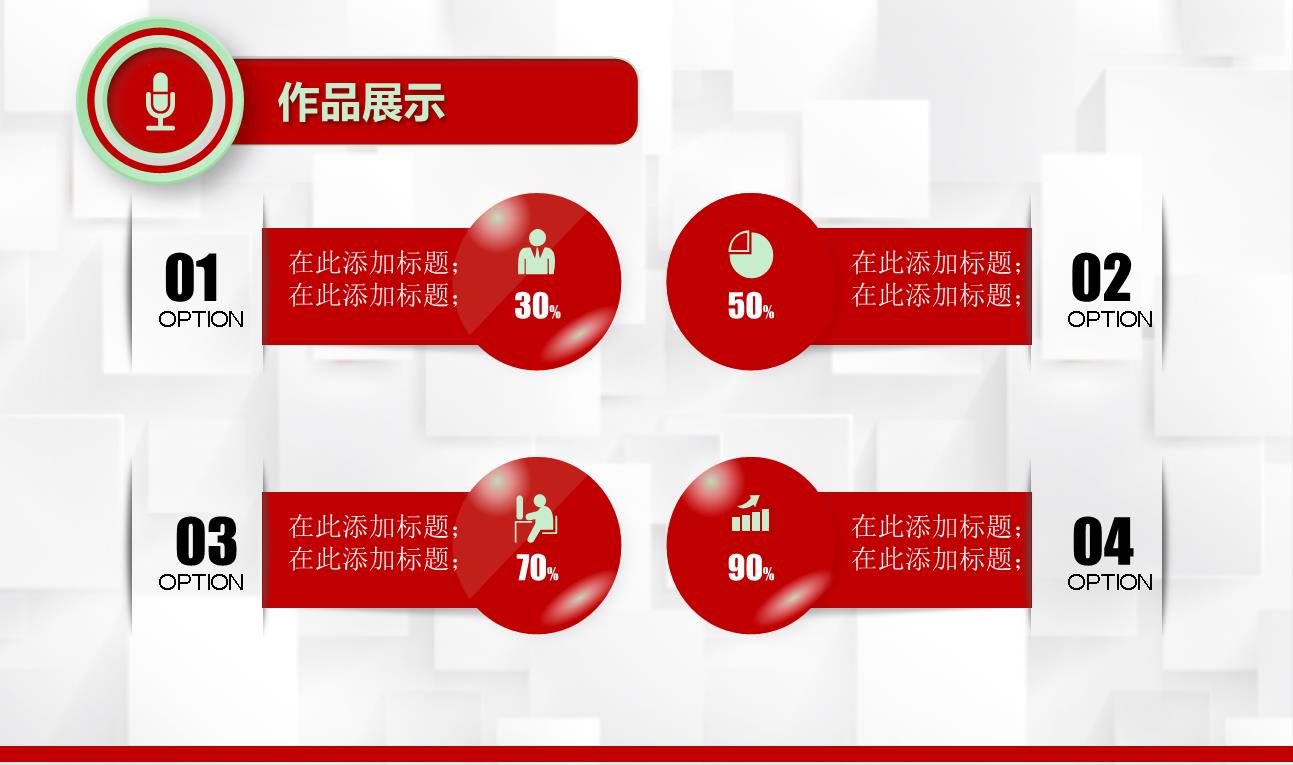 作品展示

01
OPTION

在此添加标题;
在此添加标题;

30%

50%

在此添加标题;
在此添加标题;

02
OPTION

03
OPTION

在此添加标题;
在此添加标题;

70%

90%

在此添加标题;
在此添加标题;

04
OPTION